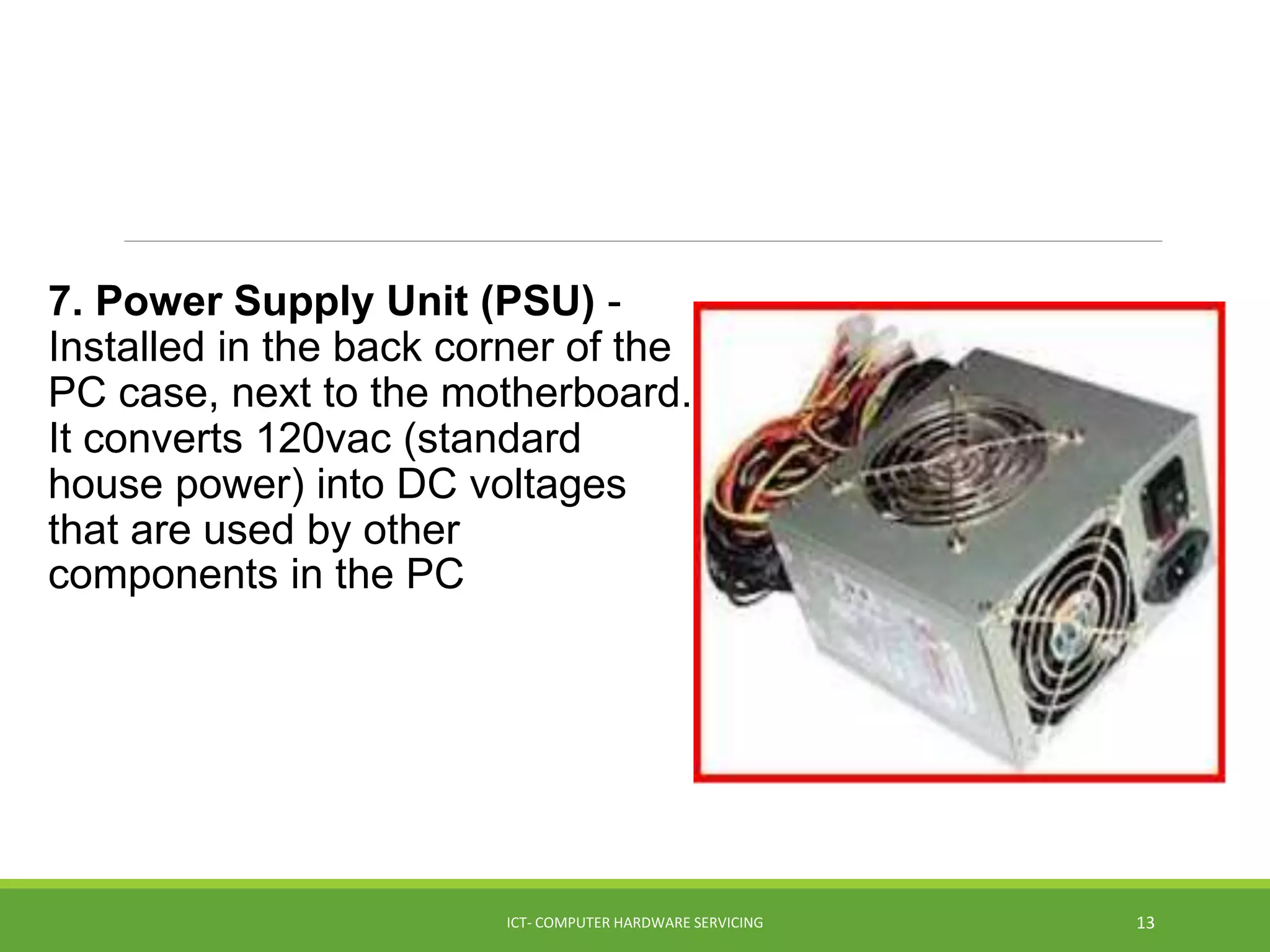 7. Power Supply Unit (PSU) - Installed in the back corner of the PC case, next to the motherboard. It converts 120vac (standard house power) into DC voltages that are used by other components in the PC

ICT- COMPUTER HARDWARE SERVICING

13